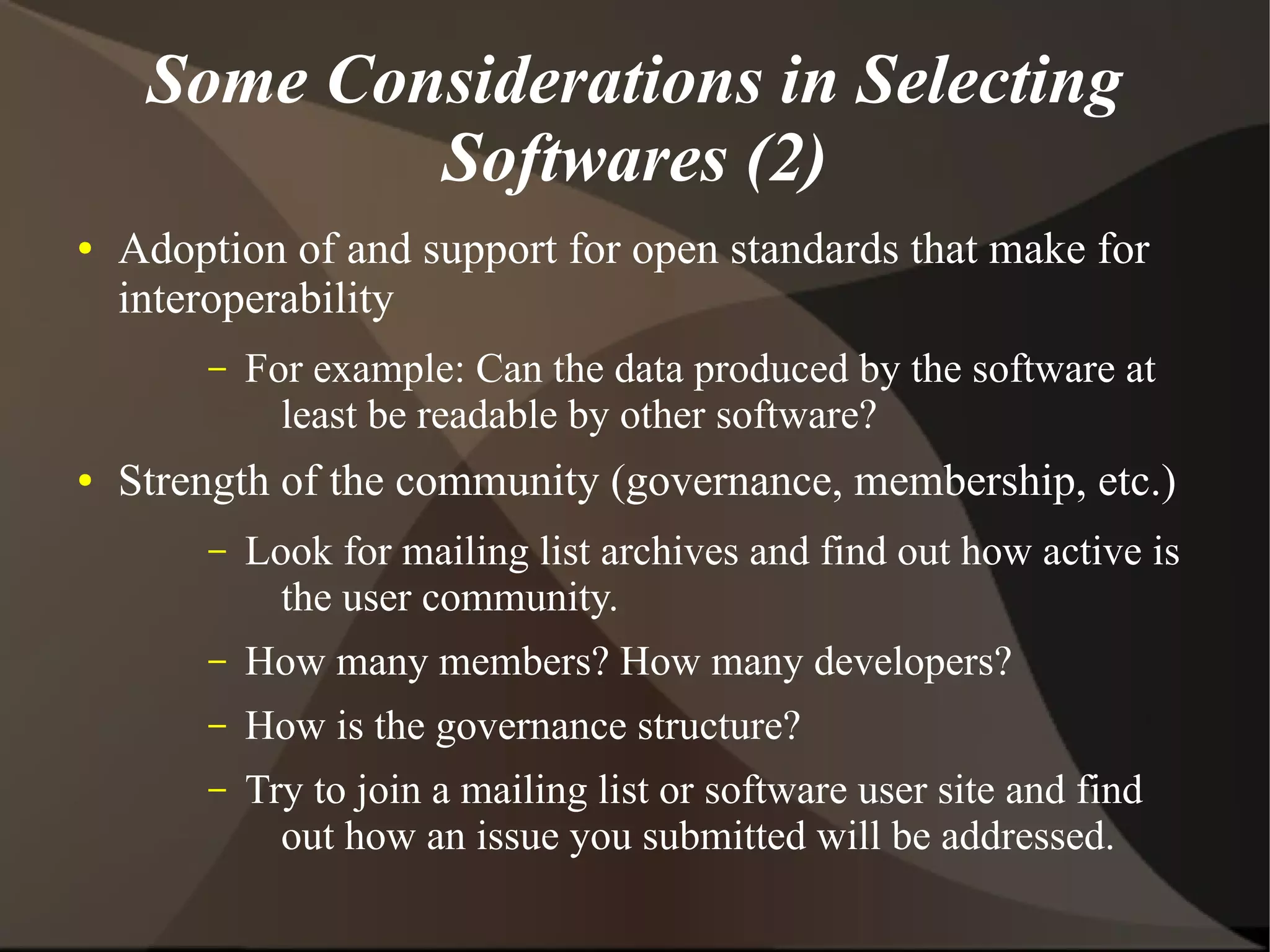 Some Considerations in Selecting Softwares (2)

• Adoption of and support for open standards that make for interoperability

– For example: Can the data produced by the software at least be readable by other software?

• Strength of the community (governance, membership, etc.)

– Look for mailing list archives and find out how active is the user community.

– How many members? How many developers?

– How is the governance structure?

– Try to join a mailing list or software user site and find out how an issue you submitted will be addressed.